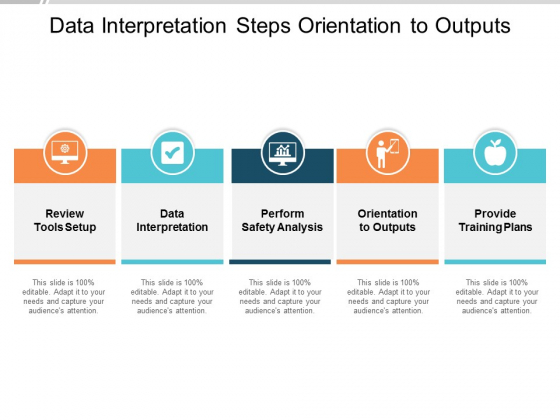 Data Interpretation Steps Orientation to Outputs

Review Tools Setup

This slide is 100% editable. Adapt it to your needs and capture your audience's attention.

Data Interpretation

This slide is 100% editable. Adapt it to your needs and capture your audience's attention.

Perform Safety Analysis

This slide is 100% editable. Adapt it to your needs and capture your audience's attention.

Orientation to Outputs

This slide is 100% editable. Adapt it to your needs and capture your audience's attention.

Provide Training Plans

This slide is 100% editable. Adapt it to your needs and capture your audience's attention.